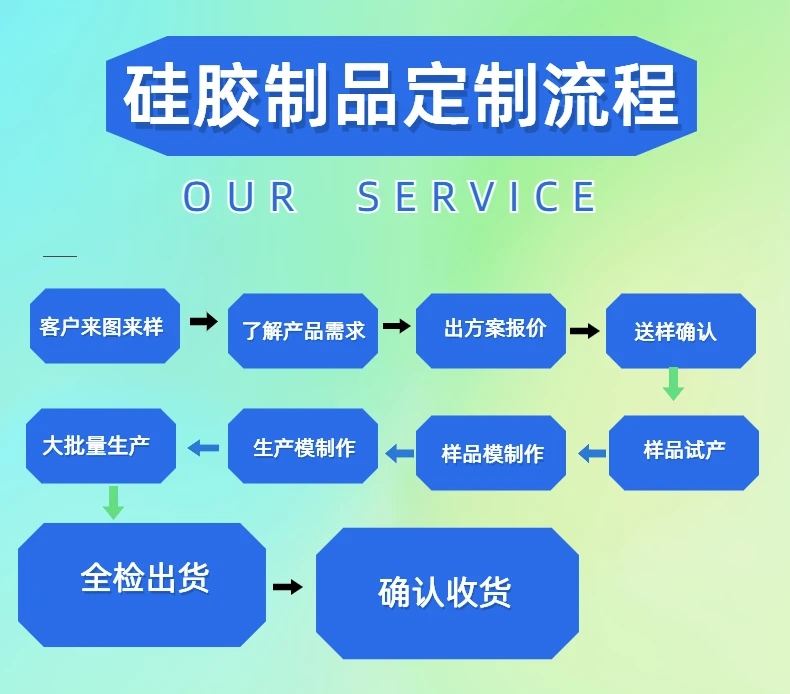 硅胶制品定制流程

OUR SERVICE

客户来图来样

了解产品需求

出方案报价

送样确认

样品试产

样品模制作

生产模制作

大批量生产

全检出货

确认收货